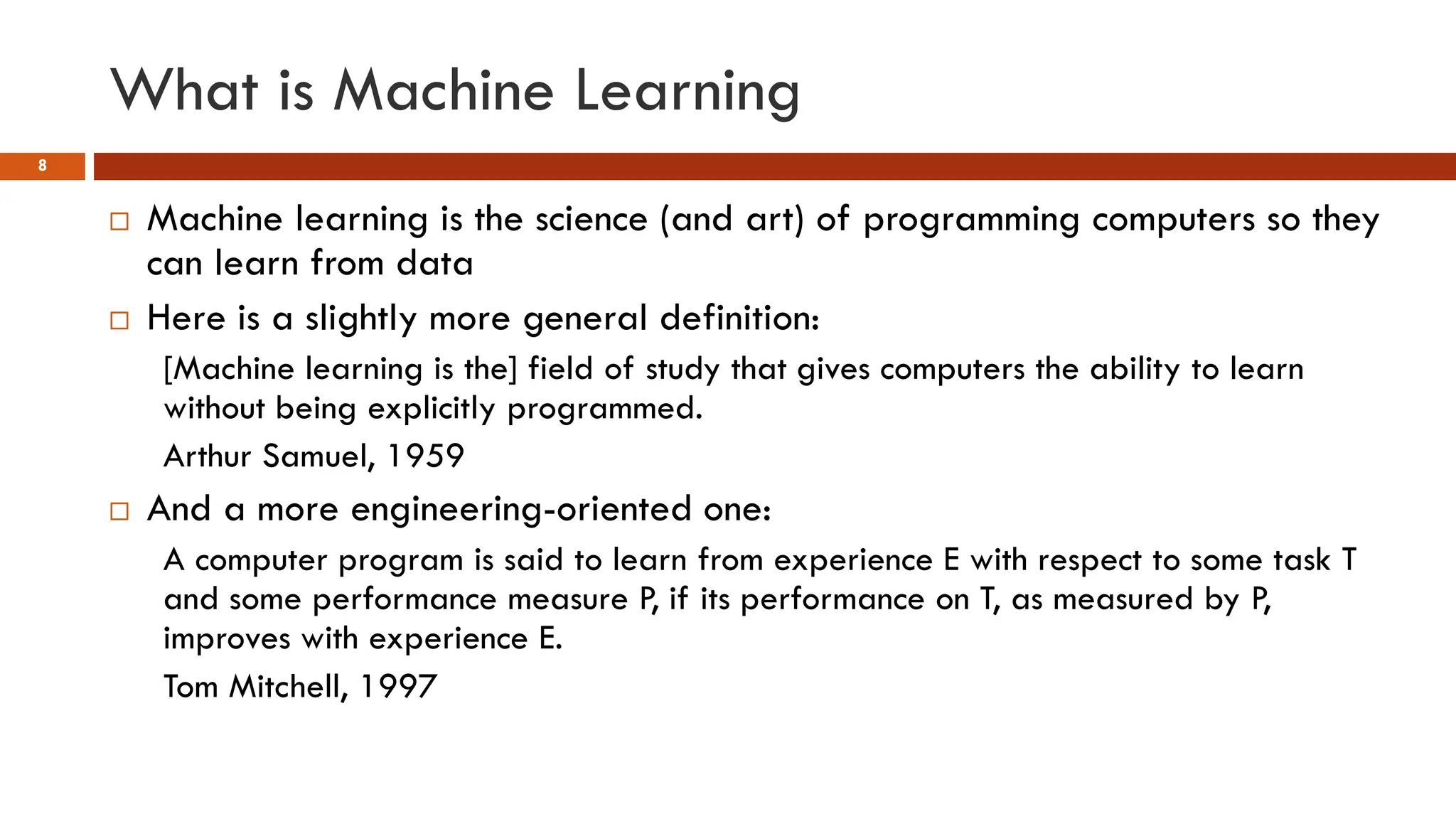 What is Machine Learning

8

□ Machine learning is the science (and art) of programming computers so they can learn from data

□ Here is a slightly more general definition:

[Machine learning is the] field of study that gives computers the ability to learn without being explicitly programmed.

Arthur Samuel, 1959

□ And a more engineering-oriented one:

A computer program is said to learn from experience E with respect to some task T and some performance measure P, if its performance on T, as measured by P, improves with experience E.

Tom Mitchell, 1997